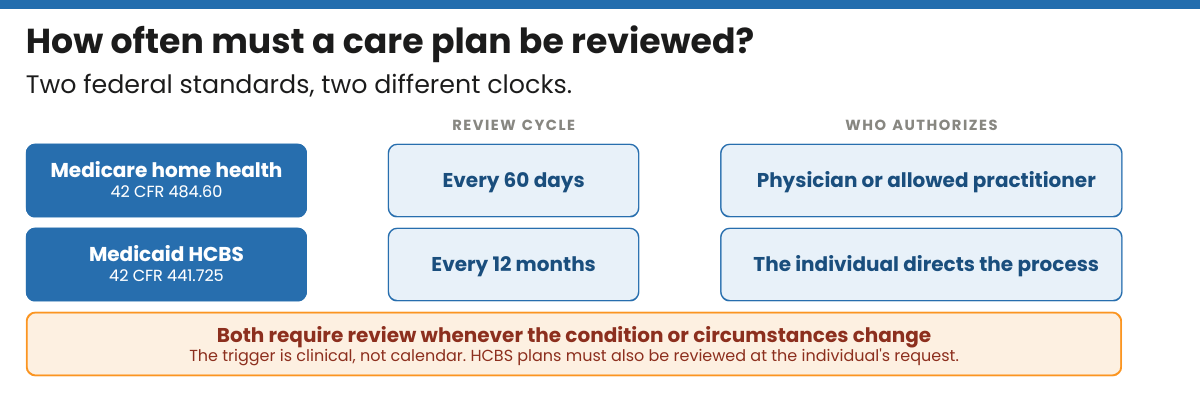 How often must a care plan be reviewed?

Two federal standards, two different clocks.

| | REVIEW CYCLE | WHO AUTHORIZES |
|---|---|---|
| Medicare home health 42 CFR 484.60 | Every 60 days | Physician or allowed practitioner |
| Medicaid HCBS 42 CFR 441.725 | Every 12 months | The individual directs the process |

Both require review whenever the condition or circumstances change

The trigger is clinical, not calendar. HCBS plans must also be reviewed at the individual's request.